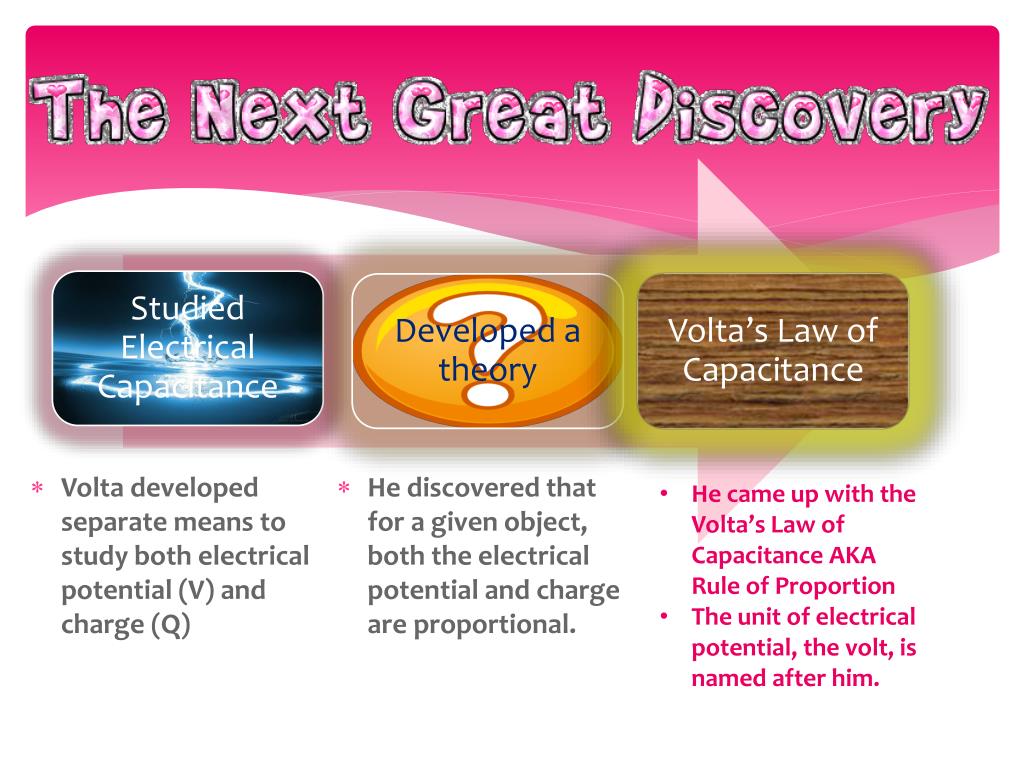 The Next Great Discovery

Studied Electrical Capacitance

Developed a theory

Volta's Law of Capacitance

* Volta developed separate means to study both electrical potential (V) and charge (Q)

* He discovered that for a given object, both the electrical potential and charge are proportional.

• He came up with the Volta's Law of Capacitance AKA Rule of Proportion
• The unit of electrical potential, the volt, is named after him.